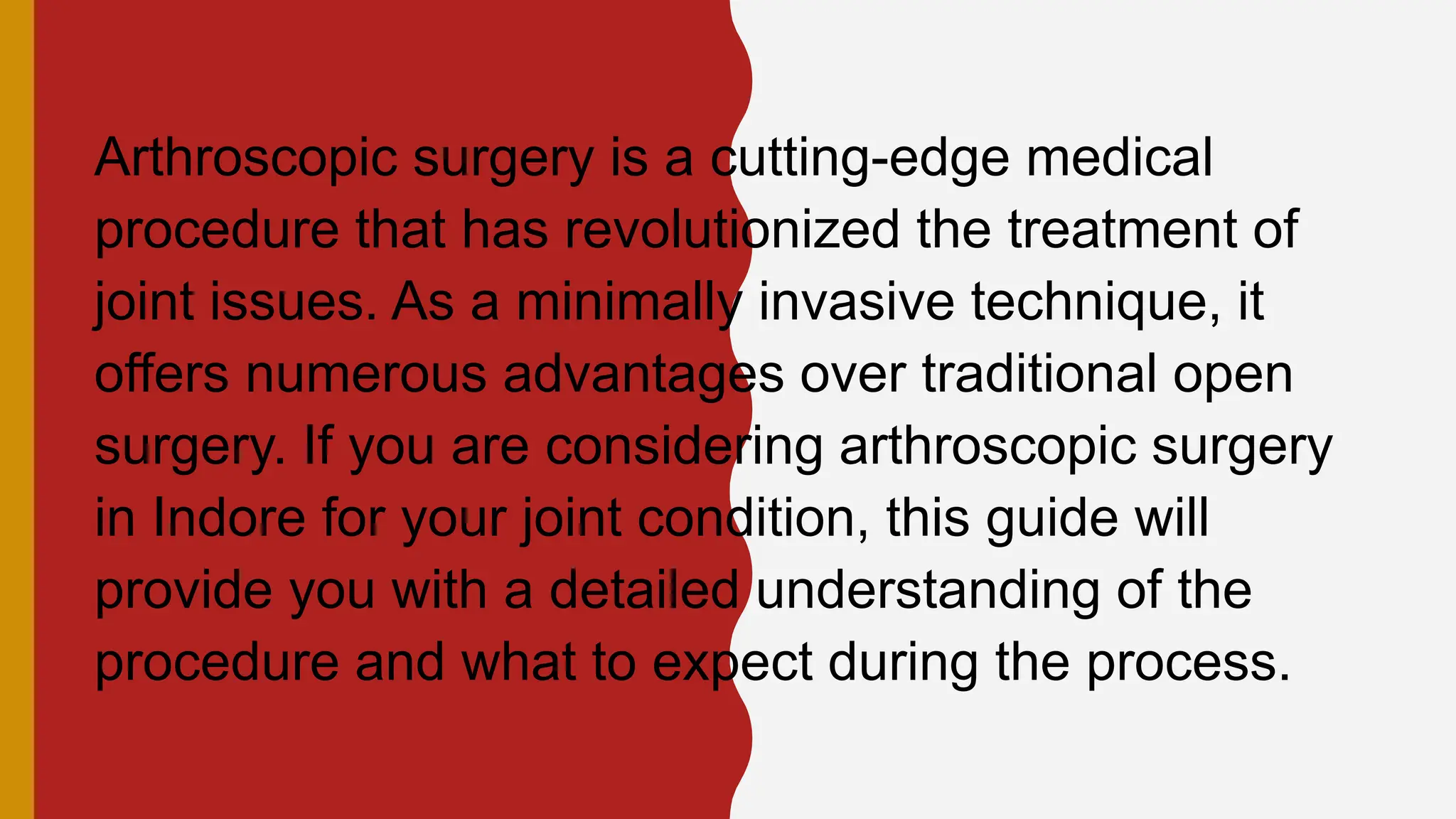 Arthroscopic surgery is a cutting-edge medical procedure that has revolutionized the treatment of joint issues. As a minimally invasive technique, it offers numerous advantages over traditional open surgery. If you are considering arthroscopic surgery in Indore for your joint condition, this guide will provide you with a detailed understanding of the procedure and what to expect during the process.